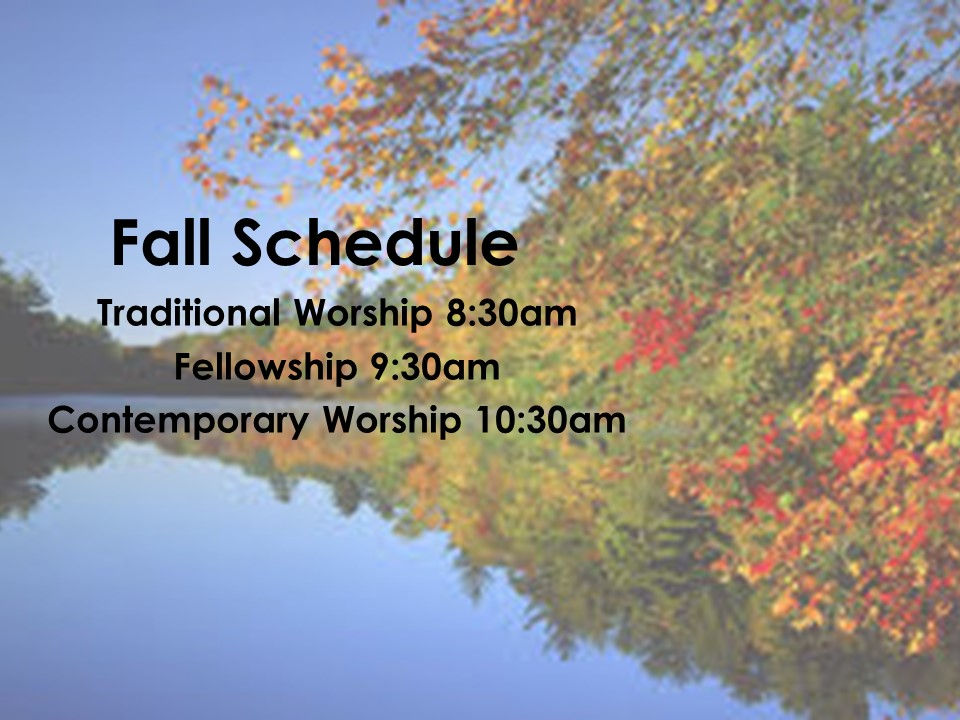 Fall Schedule

Traditional Worship 8:30am
Fellowship 9:30am
Contemporary Worship 10:30am